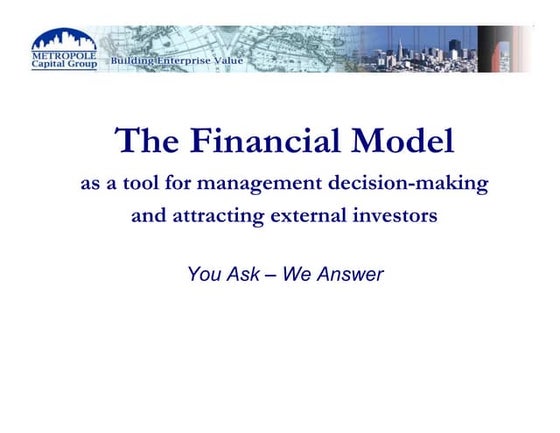 METROPOLE
Capital Group

Building Enterprise Value

The Financial Model

as a tool for management decision-making and attracting external investors

You Ask – We Answer